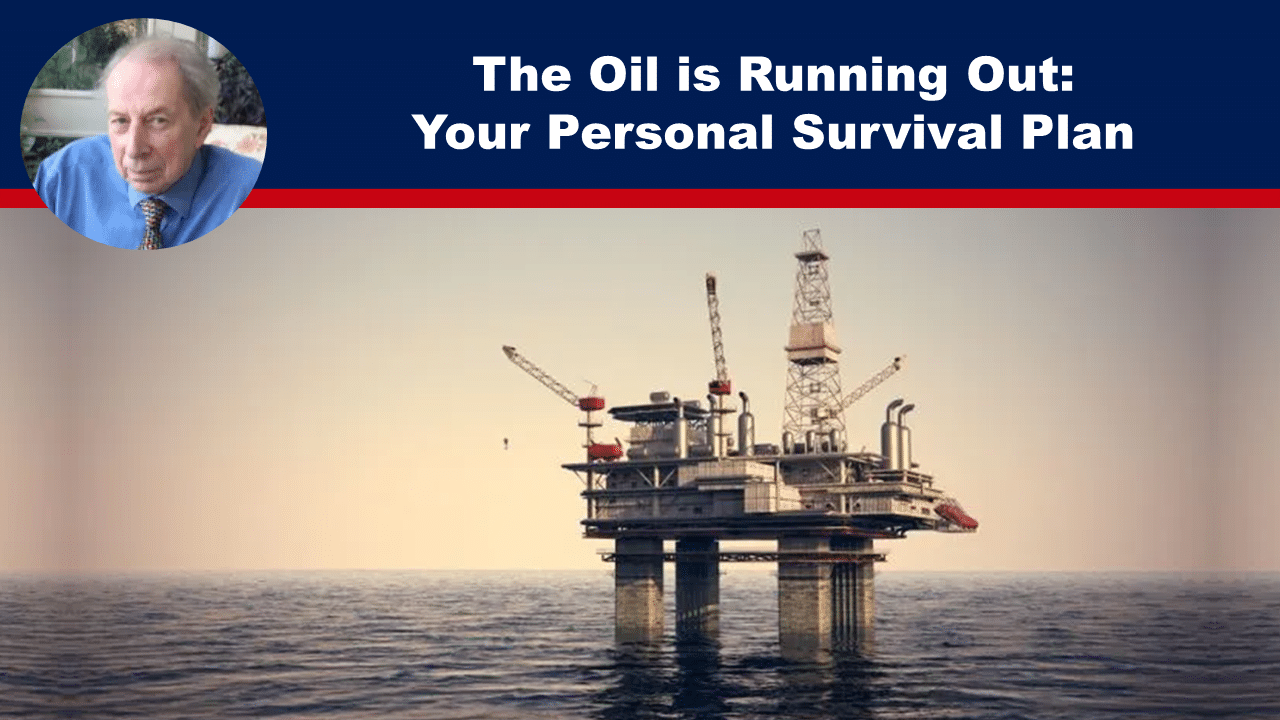 The Oil is Running Out:
Your Personal Survival Plan